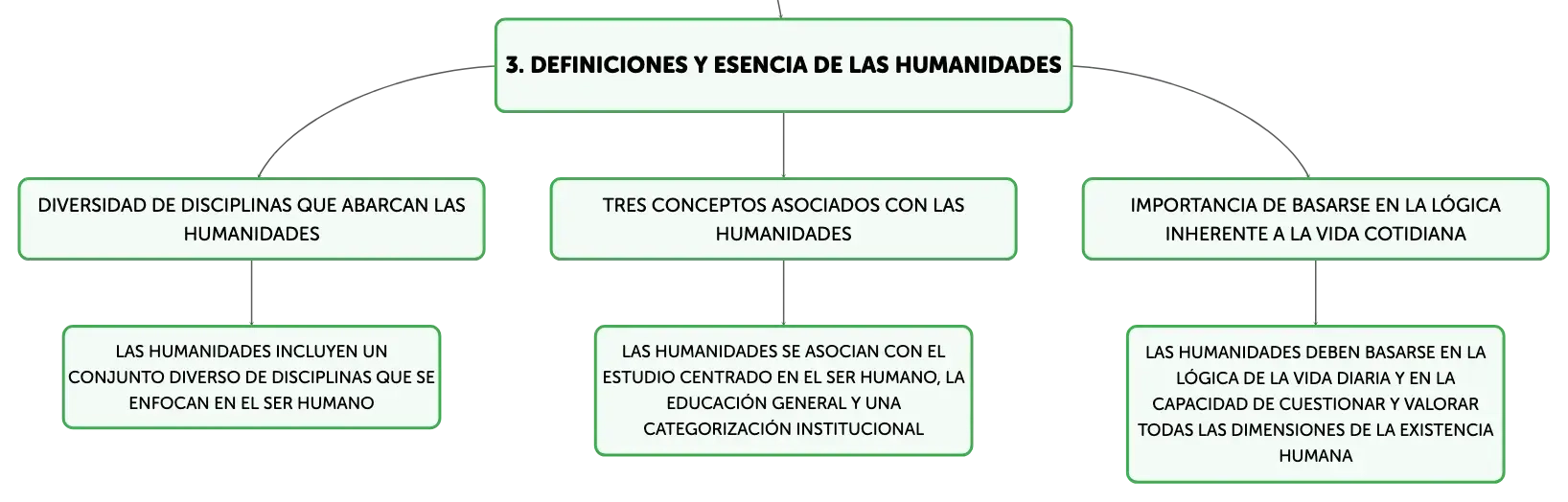 3. DEFINICIONES Y ESENCIA DE LAS HUMANIDADES

DIVERSIDAD DE DISCIPLINAS QUE ABARCAN LAS HUMANIDADES

LAS HUMANIDADES INCLUYEN UN CONJUNTO DIVERSO DE DISCIPLINAS QUE SE ENFOCAN EN EL SER HUMANO

TRES CONCEPTOS ASOCIADOS CON LAS HUMANIDADES

LAS HUMANIDADES SE ASOCIAN CON EL ESTUDIO CENTRADO EN EL SER HUMANO, LA EDUCACIÓN GENERAL Y UNA CATEGORIZACIÓN INSTITUCIONAL

IMPORTANCIA DE BASARSE EN LA LÓGICA INHERENTE A LA VIDA COTIDIANA

LAS HUMANIDADES DEBEN BASARSE EN LA LÓGICA DE LA VIDA DIARIA Y EN LA CAPACIDAD DE CUESTIONAR Y VALORAR TODAS LAS DIMENSIONES DE LA EXISTENCIA HUMANA